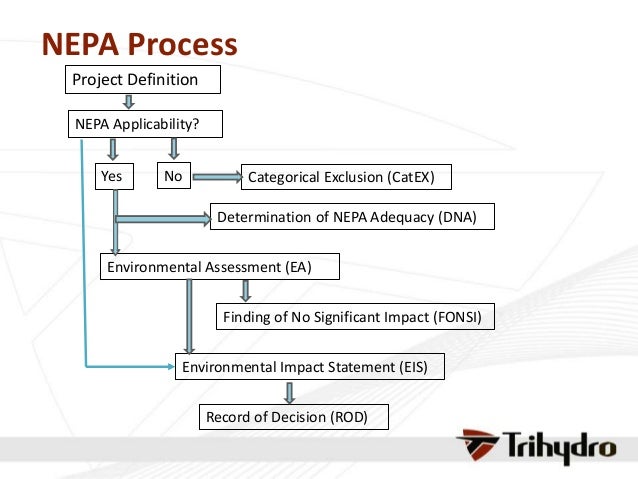 NEPA Process

Project Definition

NEPA Applicability?

Yes

No

Categorical Exclusion (CatEX)

Determination of NEPA Adequacy (DNA)

Environmental Assessment (EA)

Finding of No Significant Impact (FONSI)

Environmental Impact Statement (EIS)

Record of Decision (ROD)

Trihydro